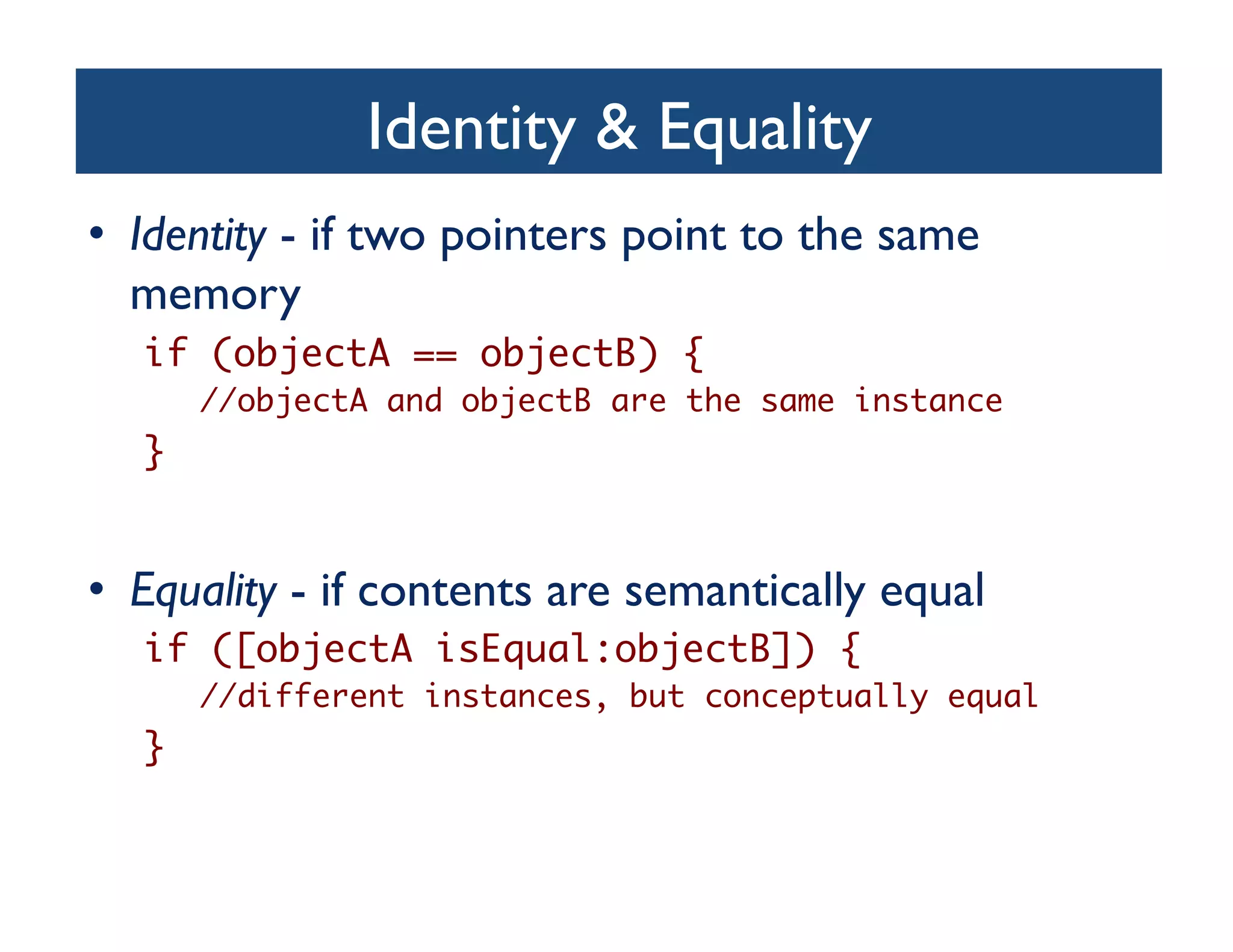 Identity & Equality

• Identity - if two pointers point to the same memory

if (objectA == objectB) {
    //objectA and objectB are the same instance
}

• Equality - if contents are semantically equal

if ([objectA isEqual:objectB]) {
    //different instances, but conceptually equal
}